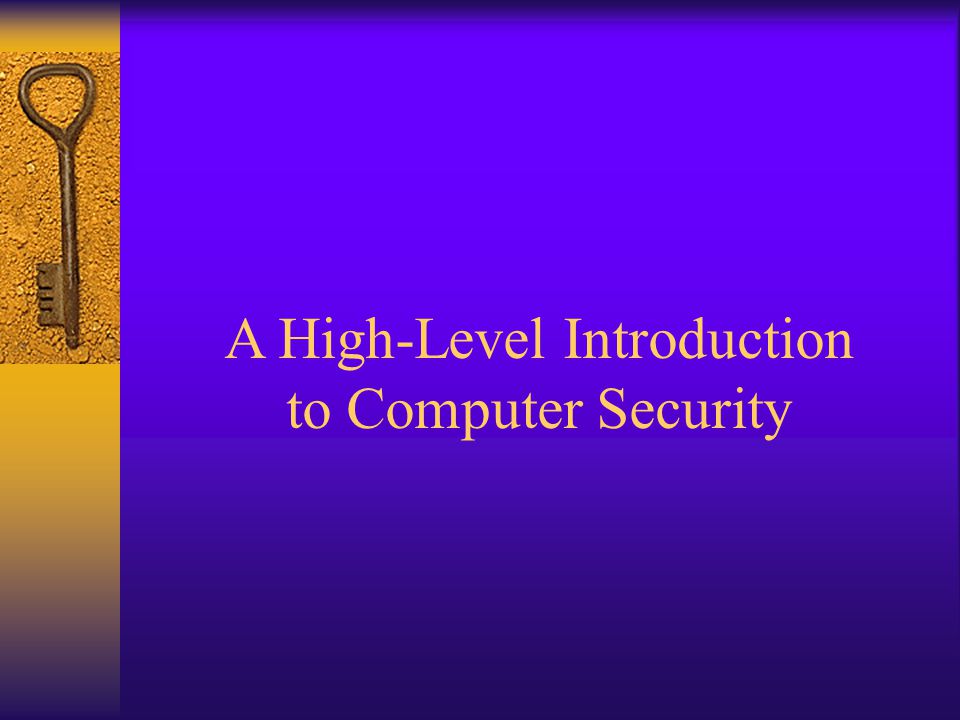 A High-Level Introduction to Computer Security